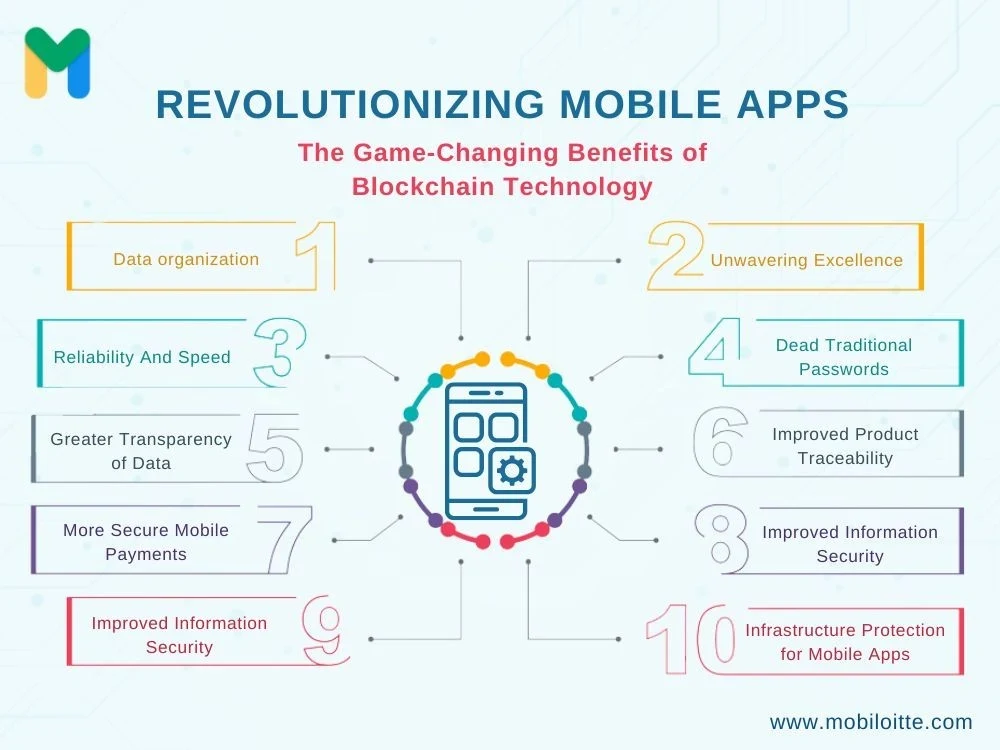 REVOLUTIONIZING MOBILE APPS

The Game-Changing Benefits of Blockchain Technology

Data organization 1

2 Unwavering Excellence

Reliability And Speed 3

4 Dead Traditional Passwords

Greater Transparency of Data 5

6 Improved Product Traceability

More Secure Mobile Payments 7

8 Improved Information Security

Improved Information Security 9

10 Infrastructure Protection for Mobile Apps

www.mobiloitte.com